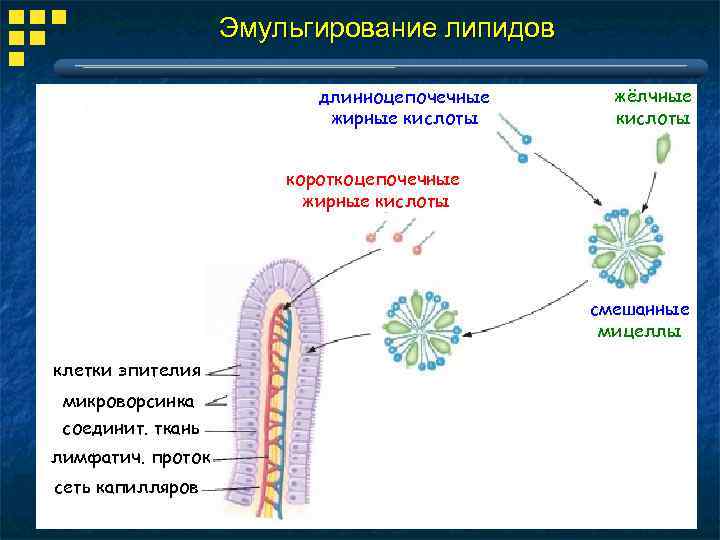 Эмульгирование липидов

длинноцепочечные жирные кислоты

жёлчные кислоты

короткоцепочечные жирные кислоты

смешанные мицеллы

клетки эпителия

микроворсинка

соединит. ткань

лимфатич. проток

сеть капилляров